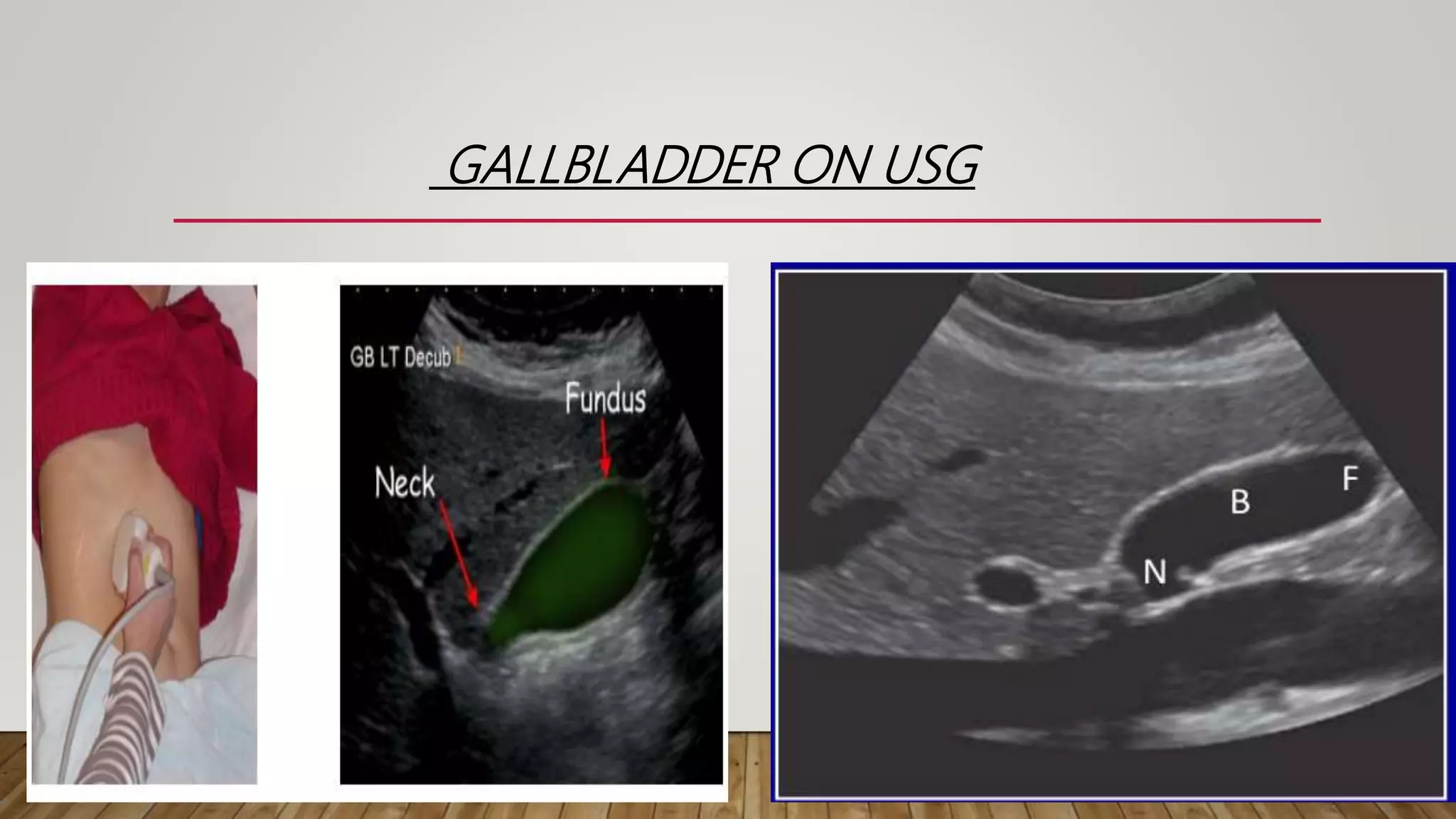 GALLBLADDER ON USG

GB LT Decub

Fundus

Neck

F

B

N